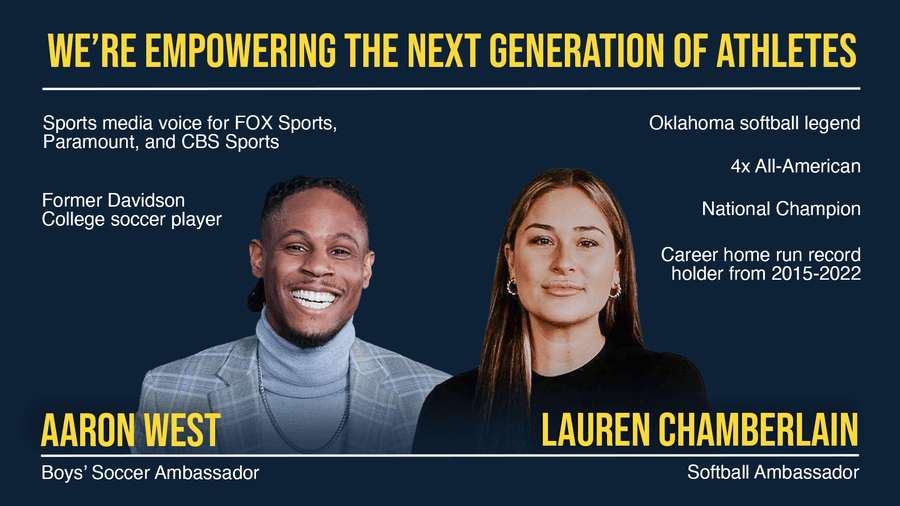 WE'RE EMPOWERING THE NEXT GENERATION OF ATHLETES

Sports media voice for FOX Sports, Paramount, and CBS Sports

Former Davidson College soccer player

AARON WEST

Boys' Soccer Ambassador

Oklahoma softball legend

4x All-American

National Champion

Career home run record holder from 2015-2022

LAUREN CHAMBERLAIN

Softball Ambassador